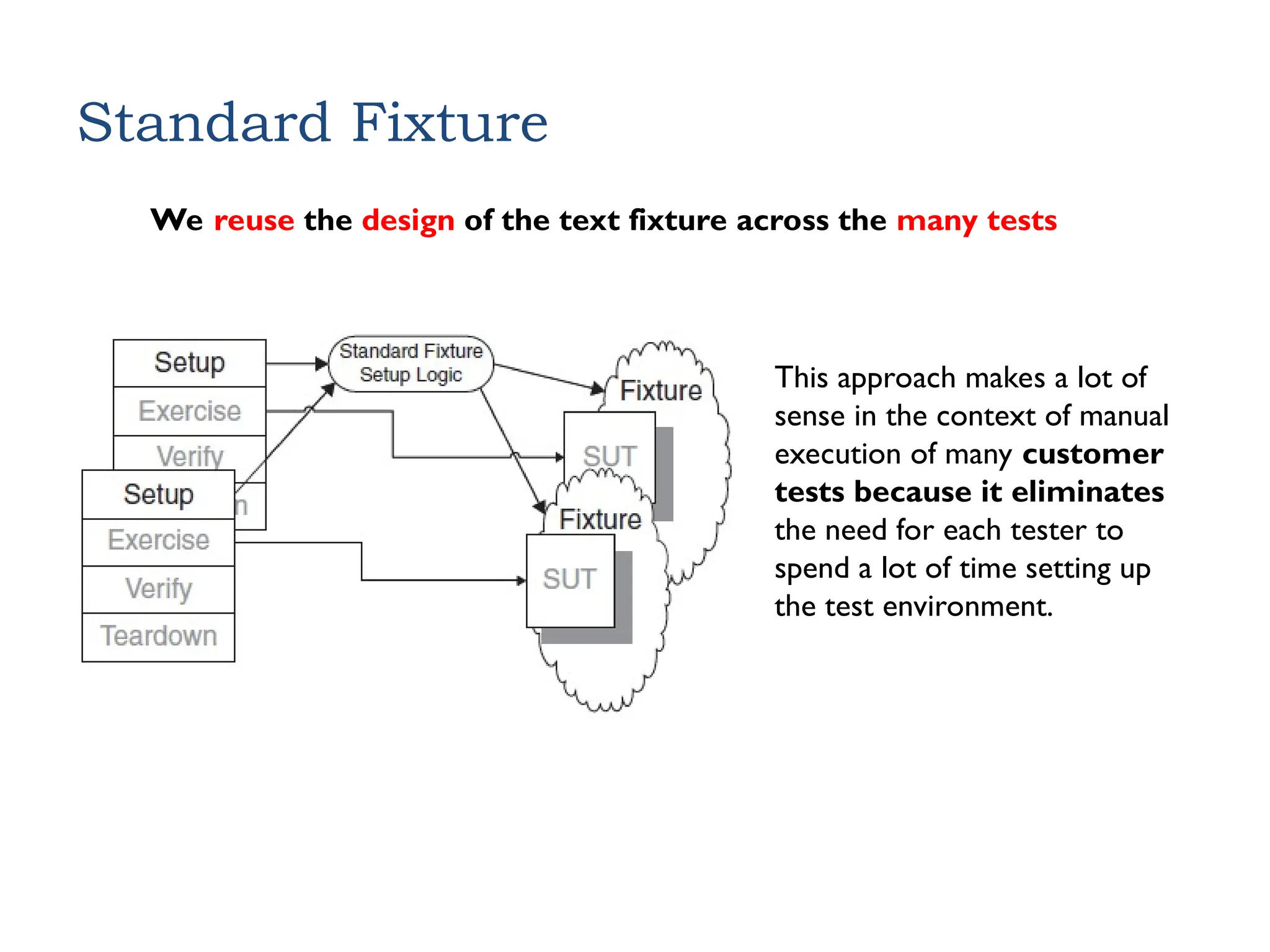 Standard Fixture

We reuse the design of the text fixture across the many tests

Setup
Exercise
Verify
n

Setup
Exercise
Verify
Teardown

Standard Fixture Setup Logic

Fixture
SUT

Fixture
SUT

This approach makes a lot of sense in the context of manual execution of many customer tests because it eliminates the need for each tester to spend a lot of time setting up the test environment.